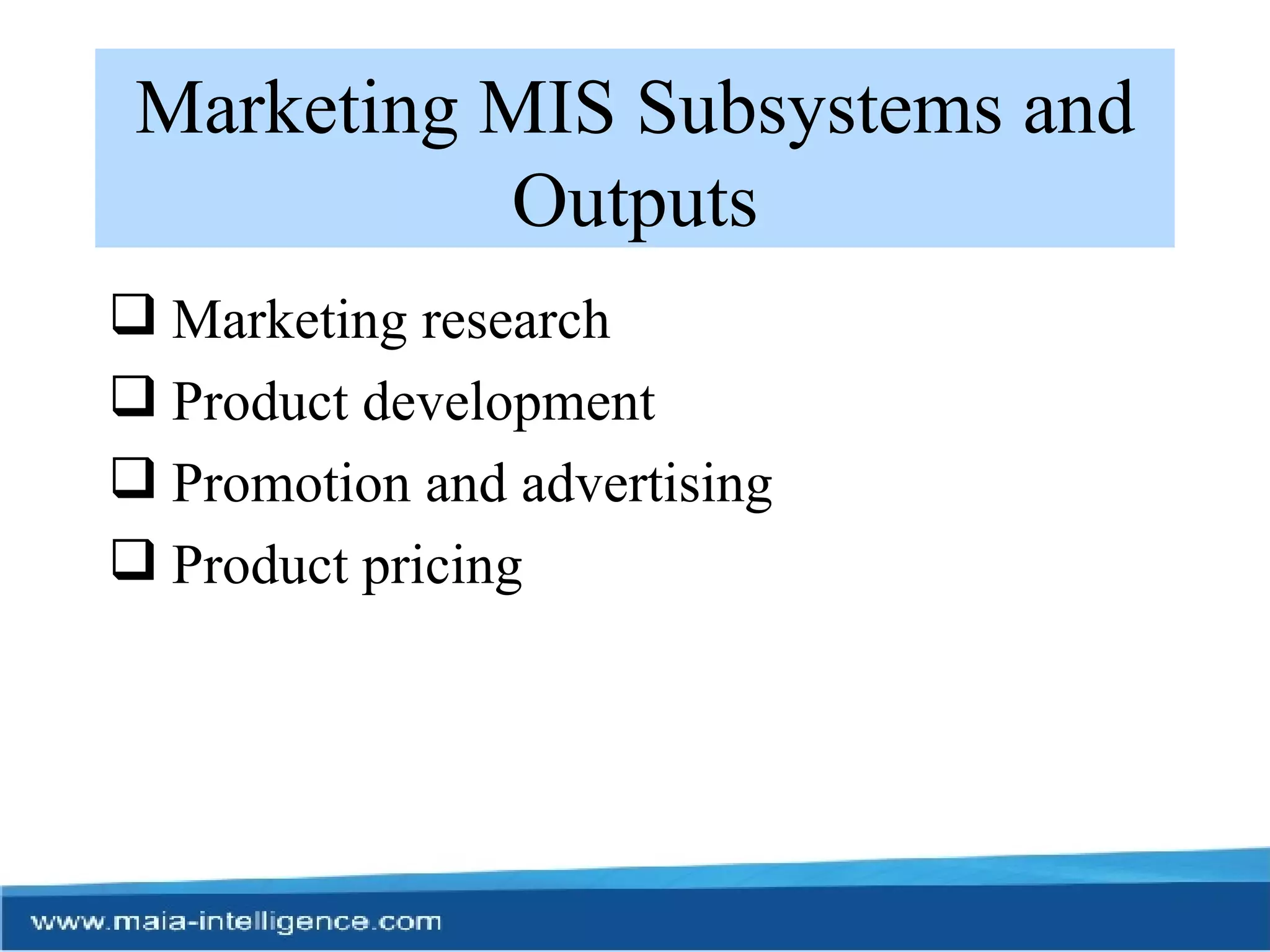 Marketing MIS Subsystems and Outputs

❑ Marketing research
❑ Product development
❑ Promotion and advertising
❑ Product pricing

www.maia-intelligence.com